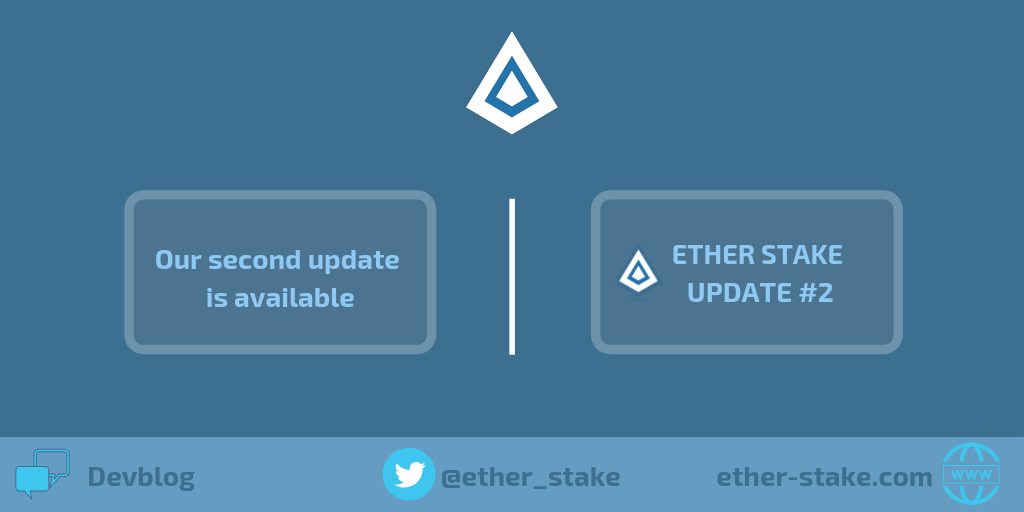 Our second update is available

ETHER STAKE UPDATE #2

Devblog

@ether_stake

ether-stake.com

WWW